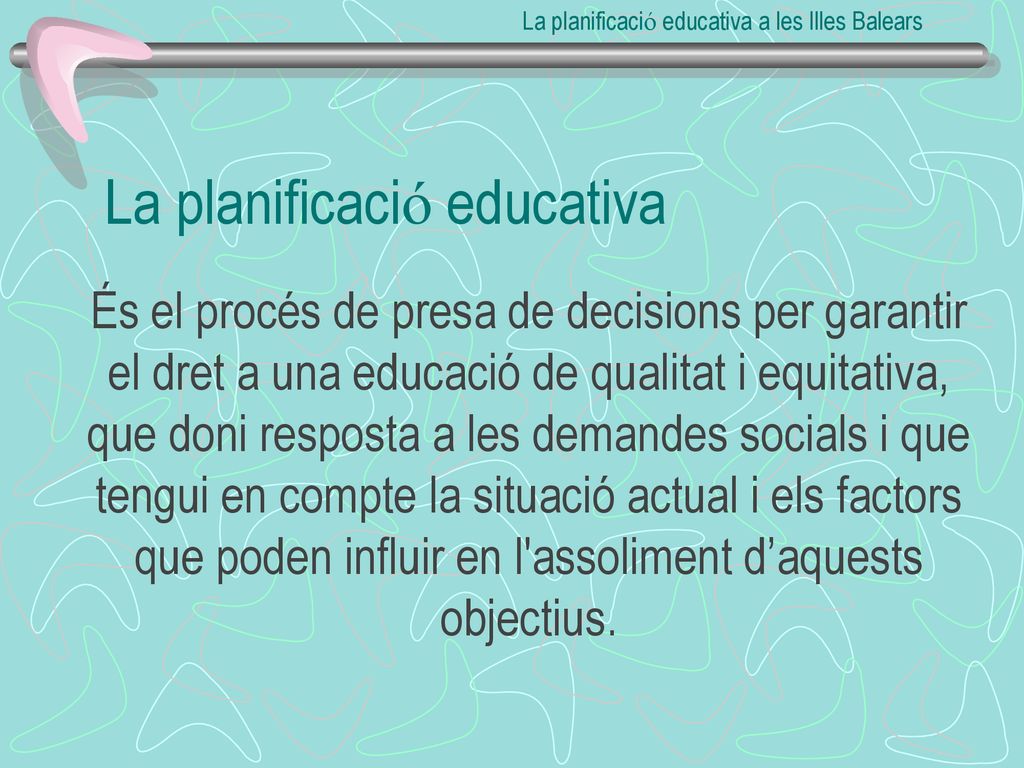 La planificació educativa a les Illes Balears

La planificació educativa

És el procés de presa de decisions per garantir el dret a una educació de qualitat i equitativa, que doni resposta a les demandes socials i que tengui en compte la situació actual i els factors que poden influir en l'assoliment d’aquests objectius.